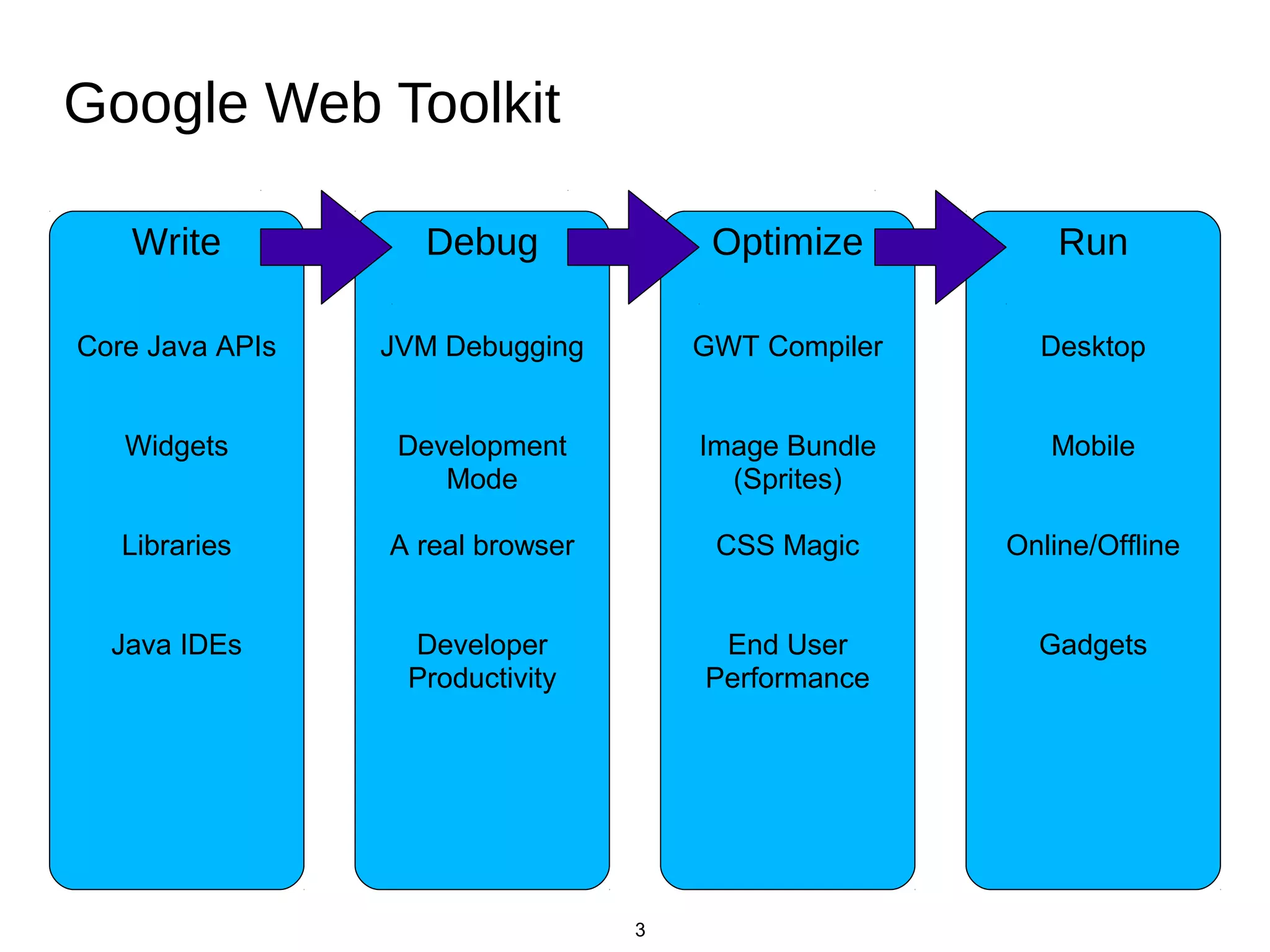 Google Web Toolkit

Write

Core Java APIs

Widgets

Libraries

Java IDEs

Debug

JVM Debugging

Development Mode

A real browser

Developer Productivity

Optimize

GWT Compiler

Image Bundle (Sprites)

CSS Magic

End User Performance

Run

Desktop

Mobile

Online/Offline

Gadgets

3